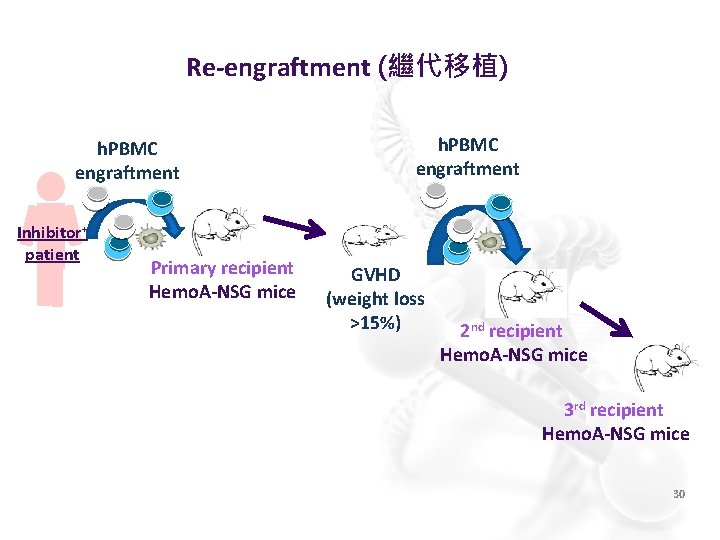 Re-engraftment (繼代移植)

hPBMC engraftment

Inhibitor$^+$ patient

Primary recipient
HemoA-NSG mice

GVHD
(weight loss
>15%)

hPBMC engraftment

2$^{nd}$ recipient
HemoA-NSG mice

3$^{rd}$ recipient
HemoA-NSG mice

30